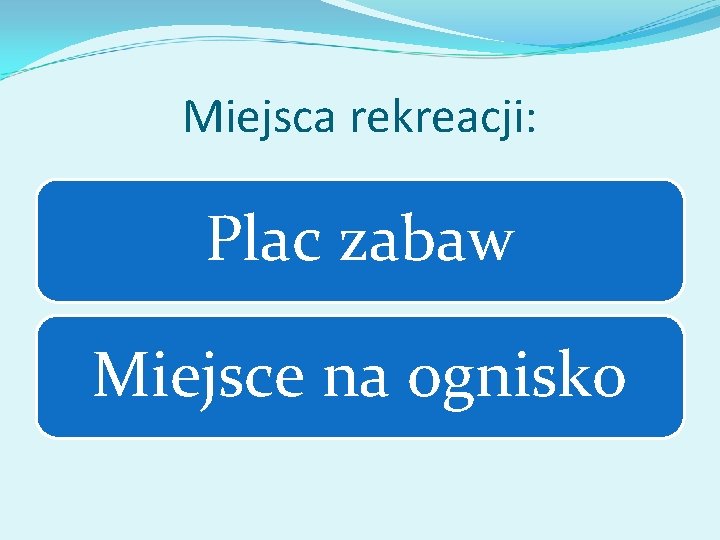 Miejsca rekreacji:

Plac zabaw

Miejsce na ognisko